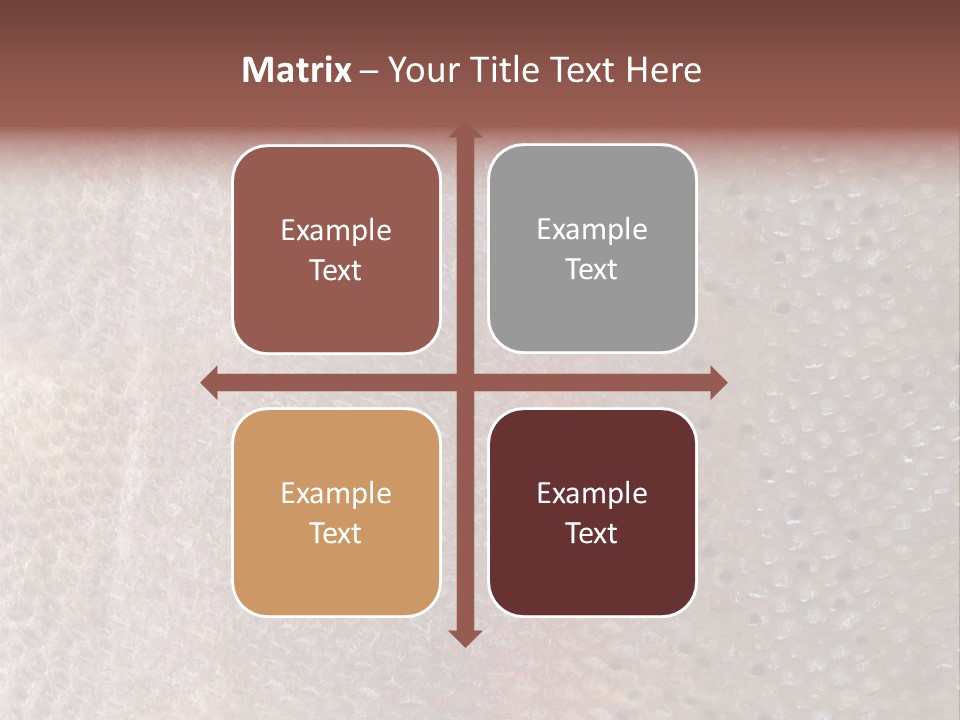 Matrix – Your Title Text Here

Example Text

Example Text

Example Text

Example Text